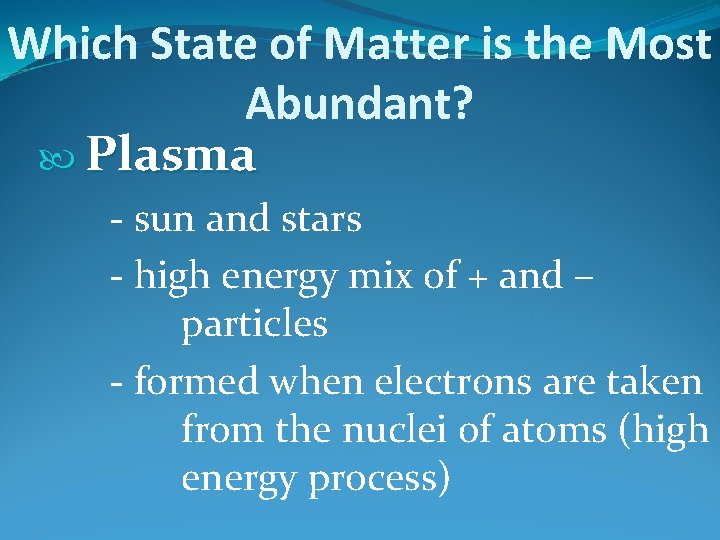 Which State of Matter is the Most Abundant?

Plasma

- sun and stars
- high energy mix of + and – particles
- formed when electrons are taken from the nuclei of atoms (high energy process)